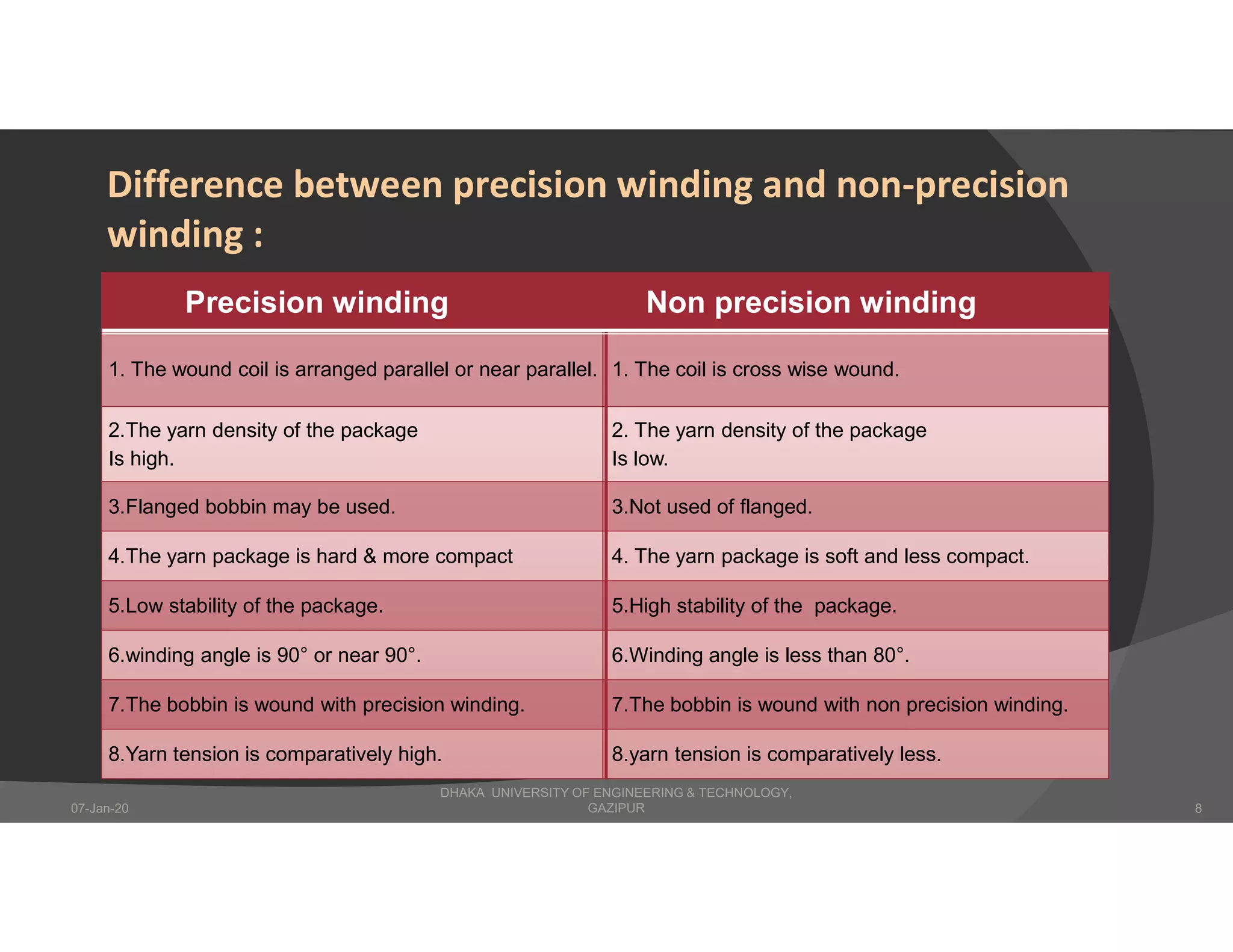 Difference between precision winding and non-precision winding :

| Precision winding | Non precision winding |
|---|---|
| 1. The wound coil is arranged parallel or near parallel. | 1. The coil is cross wise wound. |
| 2.The yarn density of the package Is high. | 2. The yarn density of the package Is low. |
| 3.Flanged bobbin may be used. | 3.Not used of flanged. |
| 4.The yarn package is hard & more compact | 4. The yarn package is soft and less compact. |
| 5.Low stability of the package. | 5.High stability of the package. |
| 6.winding angle is 90° or near 90°. | 6.Winding angle is less than 80°. |
| 7.The bobbin is wound with precision winding. | 7.The bobbin is wound with non precision winding. |
| 8.Yarn tension is comparatively high. | 8.yarn tension is comparatively less. |

07-Jan-20

DHAKA UNIVERSITY OF ENGINEERING & TECHNOLOGY, GAZIPUR

8